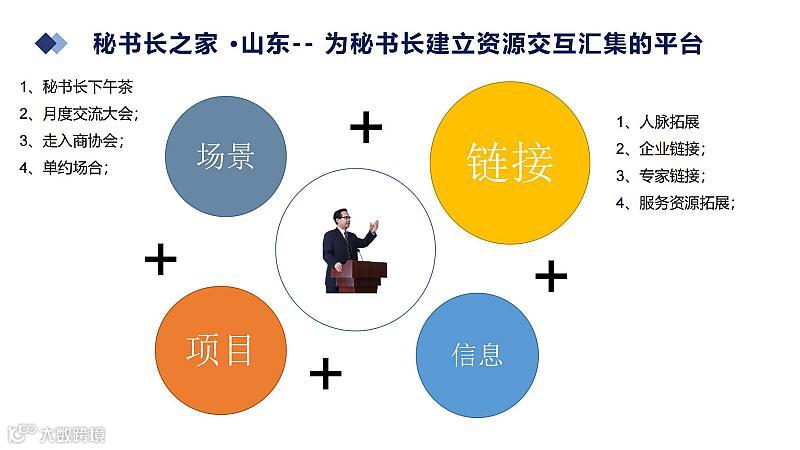 秘书长之家 •山东-- 为秘书长建立资源交互汇集的平台

1、秘书长下午茶
2、月度交流大会；
3、走入商协会；
4、单约场合；

场景

+

链接

1、人脉拓展
2、企业链接；
3、专家链接；
4、服务资源拓展；

+

+

项目

+

信息

大数跨境